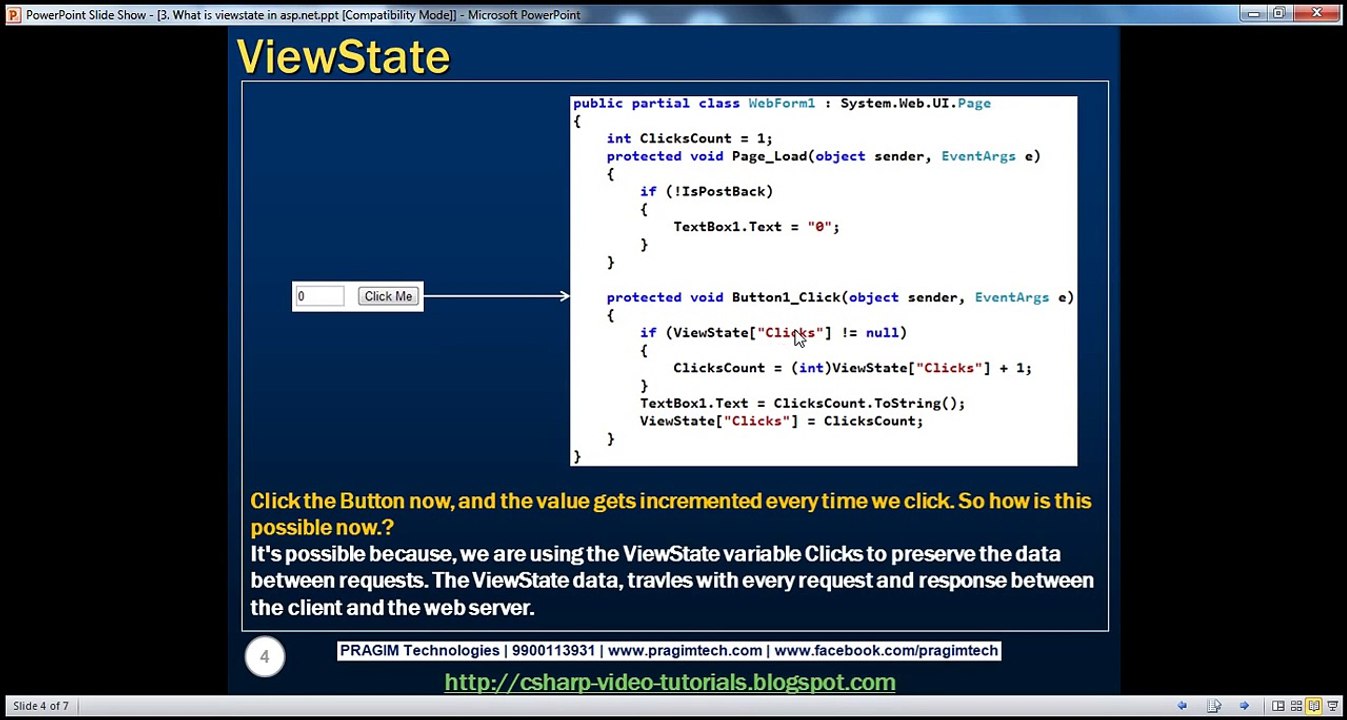 PowerPoint Slide Show - [3. What is viewstate in asp.net.ppt [Compatibility Mode]] - Microsoft PowerPoint

ViewState

0 Click Me

public partial class WebForm1 : System.Web.UI.Page
{
    int ClicksCount = 1;
    protected void Page_Load(object sender, EventArgs e)
    {
        if (!IsPostBack)
        {
            TextBox1.Text = "0";
        }
    }

    protected void Button1_Click(object sender, EventArgs e)
    {
        if (ViewState["Clicks"] != null)
        {
            ClicksCount = (int)ViewState["Clicks"] + 1;
        }
        TextBox1.Text = ClicksCount.ToString();
        ViewState["Clicks"] = ClicksCount;
    }
}

Click the Button now, and the value gets incremented every time we click. So how is this possible now.?

It's possible because, we are using the ViewState variable Clicks to preserve the data between requests. The ViewState data, travles with every request and response between the client and the web server.

4

PRAGIM Technologies | 9900113931 | www.pragimtech.com | www.facebook.com/pragimtech

http://csharp-video-tutorials.blogspot.com

Slide 4 of 7